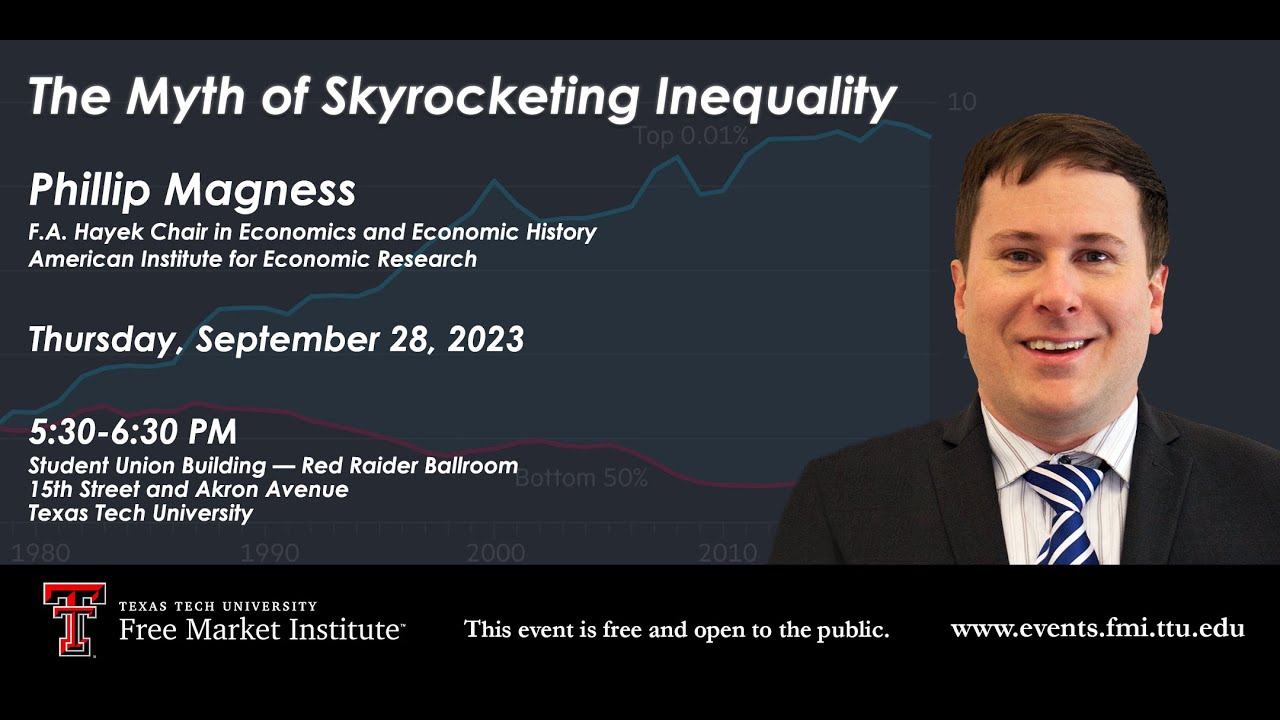 The Myth of Skyrocketing Inequality

10

Top 0.01%

Phillip Magness
F.A. Hayek Chair in Economics and Economic History
American Institute for Economic Research

Thursday, September 28, 2023

5:30-6:30 PM
Student Union Building — Red Raider Ballroom
15th Street and Akron Avenue
Texas Tech University

Bottom 50%

1980 1990 2000 2010

TEXAS TECH UNIVERSITY
Free Market Institute™

This event is free and open to the public.

www.events.fmi.ttu.edu